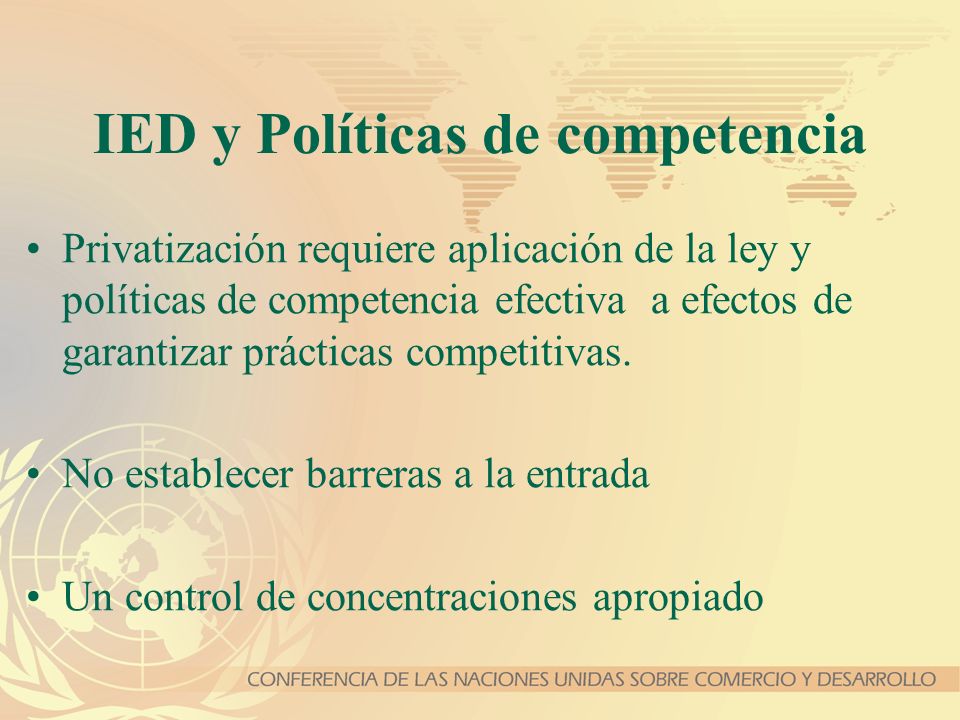 IED y Políticas de competencia

• Privatización requiere aplicación de la ley y políticas de competencia efectiva a efectos de garantizar prácticas competitivas.

• No establecer barreras a la entrada

• Un control de concentraciones apropiado

CONFERENCIA DE LAS NACIONES UNIDAS SOBRE COMERCIO Y DESARROLLO